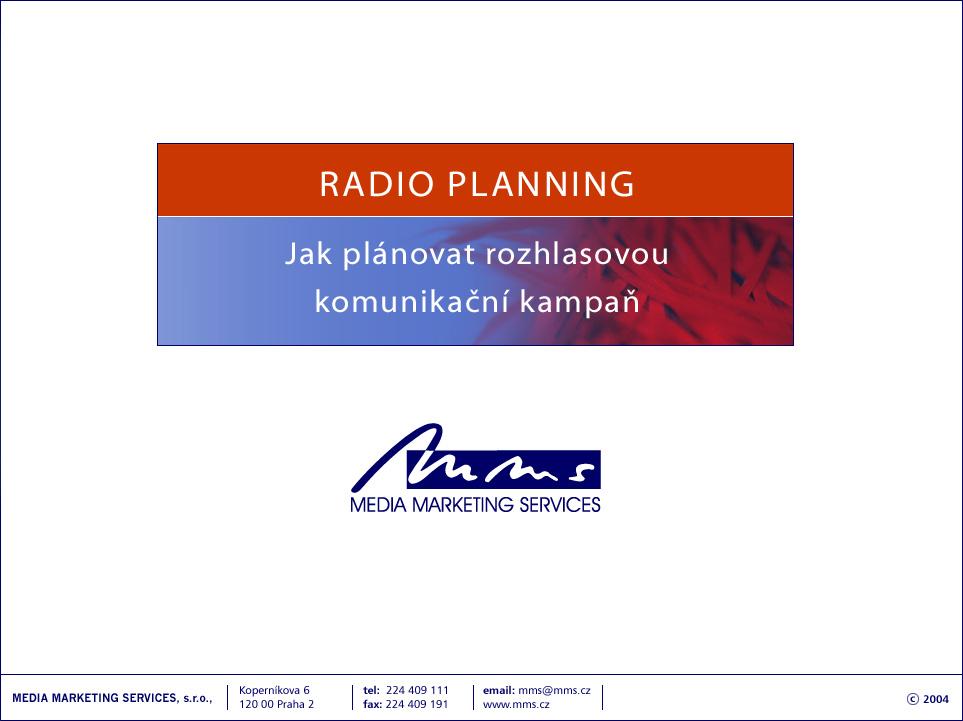 RADIO PLANNING

Jak plánovat rozhlasovou komunikační kampaň

mms
MEDIA MARKETING SERVICES

MEDIA MARKETING SERVICES, s.r.o.,
Koperníkova 6
120 00 Praha 2
tel: 224 409 111
fax: 224 409 191
email: mms@mms.cz
www.mms.cz
© 2004